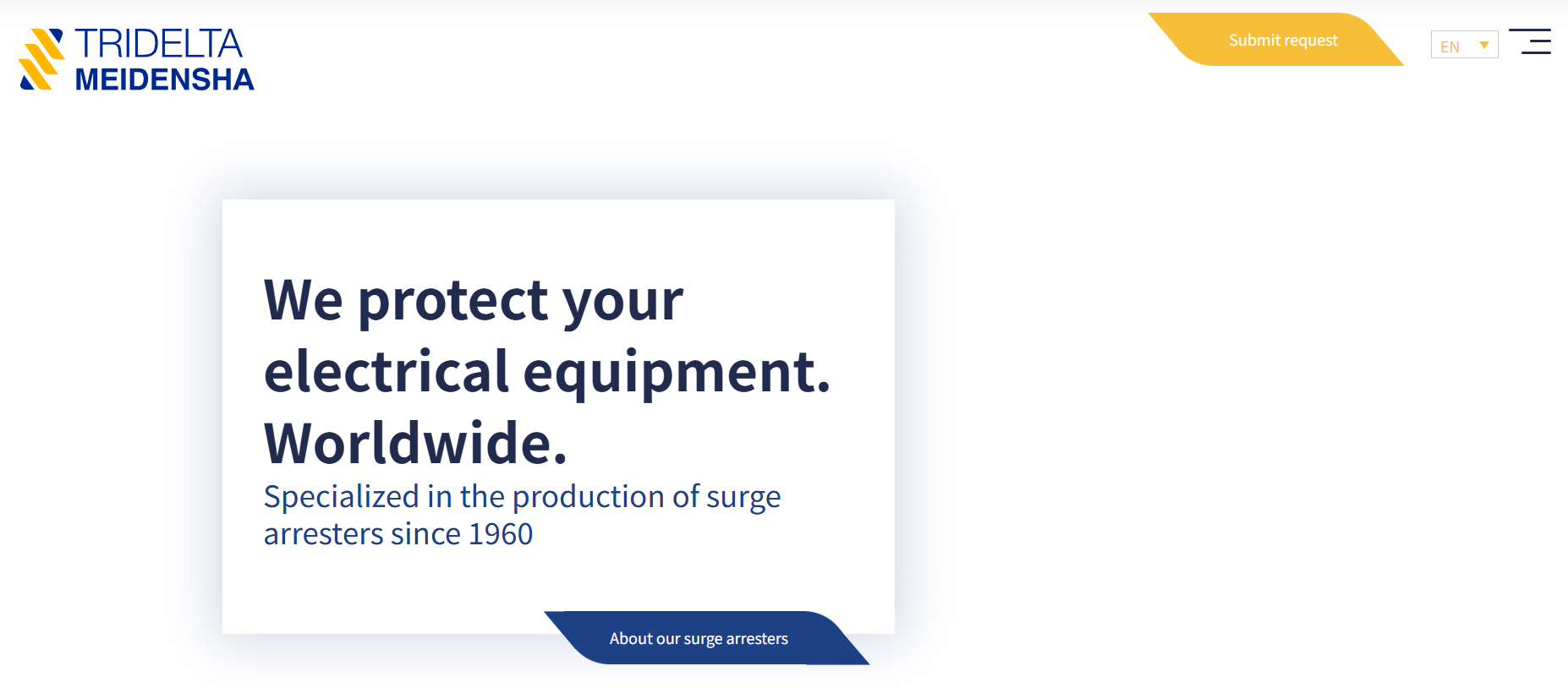 TRIDELTA
MEIDENSHA

Submit request

EN

We protect your electrical equipment. Worldwide.

Specialized in the production of surge arresters since 1960

About our surge arresters